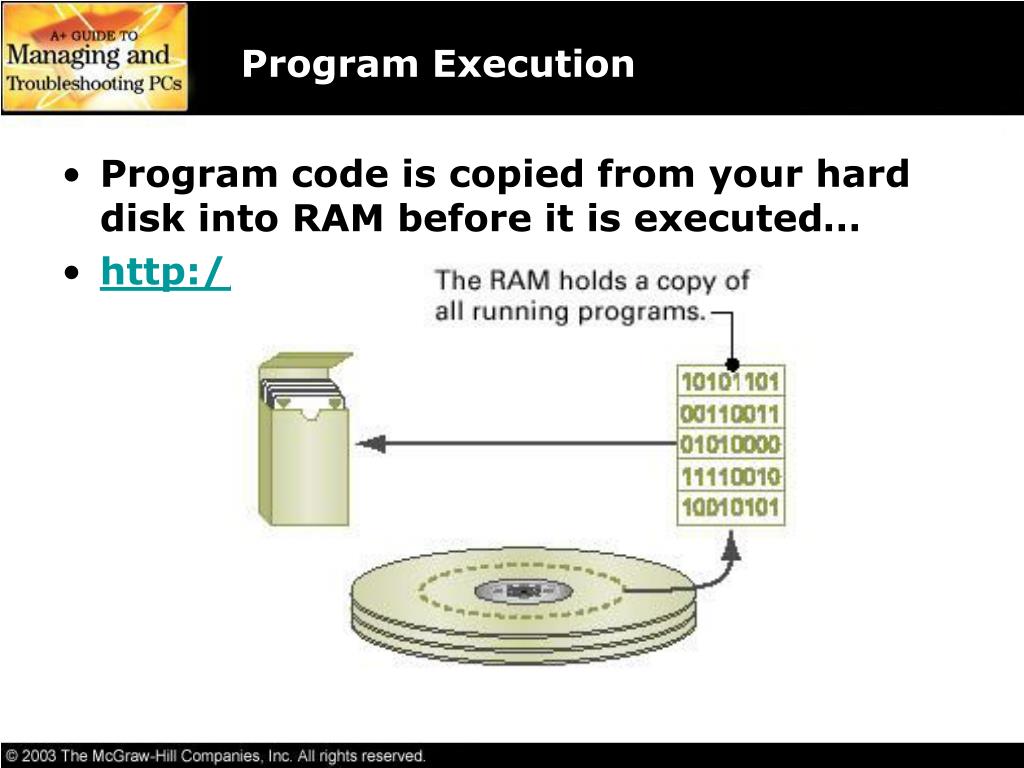 A+ GUIDE TO
Managing and
Troubleshooting PCs

Program Execution

• Program code is copied from your hard disk into RAM before it is executed…
• http:/

The RAM holds a copy of all running programs.

10101101
00110011
01010000
11110010
10010101

© 2003 The McGraw-Hill Companies, Inc. All rights reserved.